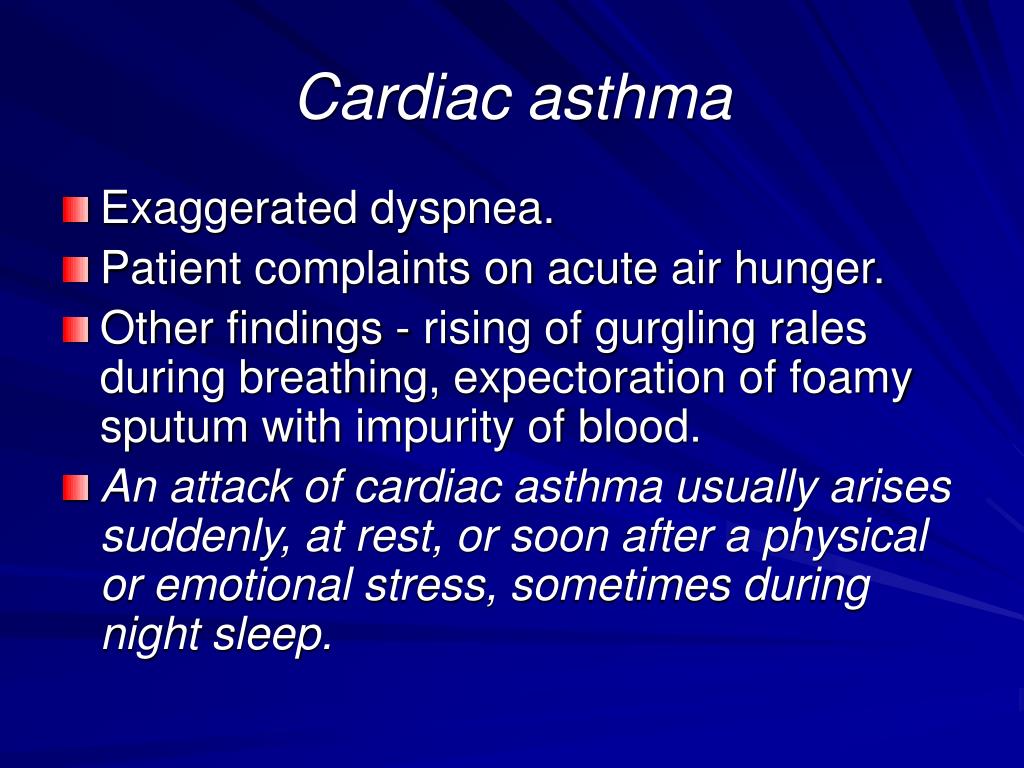 Cardiac asthma

Exaggerated dyspnea.

Patient complaints on acute air hunger.

Other findings - rising of gurgling rales during breathing, expectoration of foamy sputum with impurity of blood.

An attack of cardiac asthma usually arises suddenly, at rest, or soon after a physical or emotional stress, sometimes during night sleep.